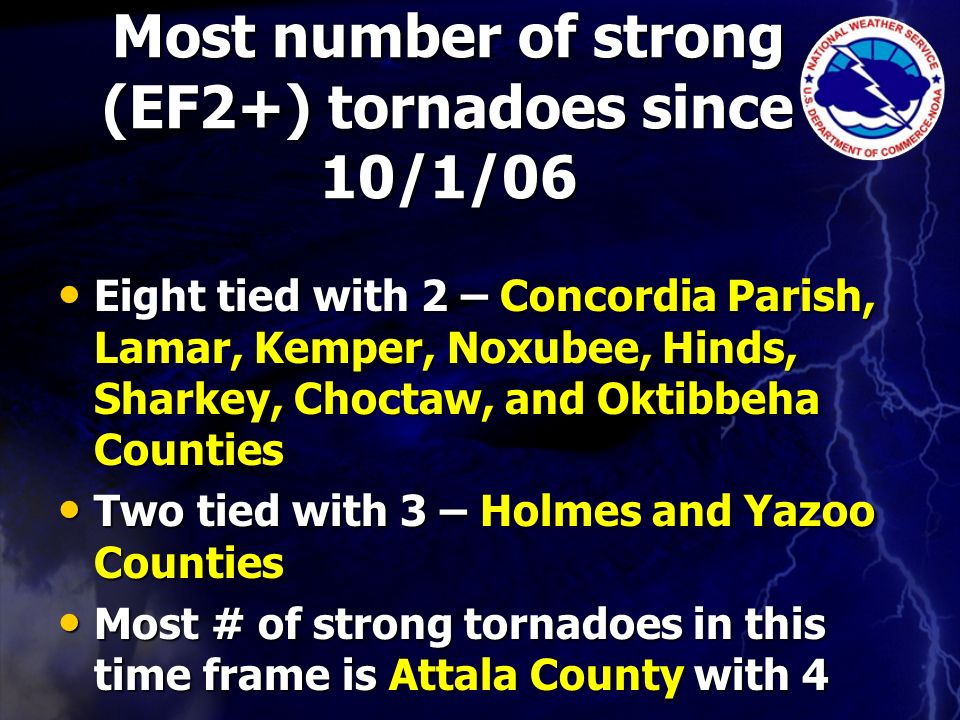 Most number of strong (EF2+) tornadoes since 10/1/06

NATIONAL WEATHER SERVICE
U.S. DEPARTMENT OF COMMERCE-NOAA

• Eight tied with 2 – Concordia Parish, Lamar, Kemper, Noxubee, Hinds, Sharkey, Choctaw, and Oktibbeha Counties

• Two tied with 3 – Holmes and Yazoo Counties

• Most # of strong tornadoes in this time frame is Attala County with 4